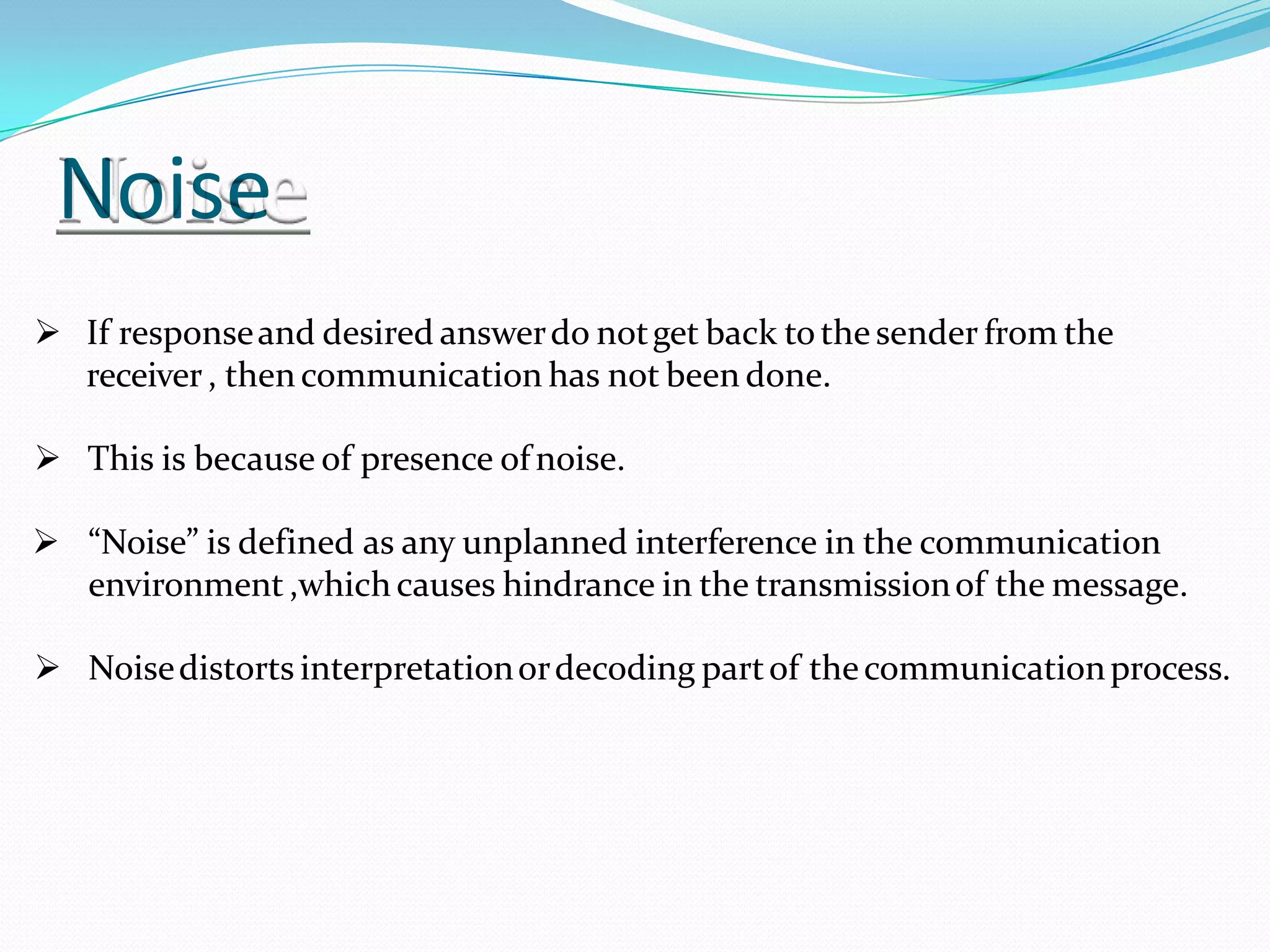 Noise

➢ If response and desired answer do not get back to the sender from the receiver , then communication has not been done.

➢ This is because of presence of noise.

➢ “Noise” is defined as any unplanned interference in the communication environment ,which causes hindrance in the transmission of the message.

➢ Noise distorts interpretation or decoding part of the communication process.